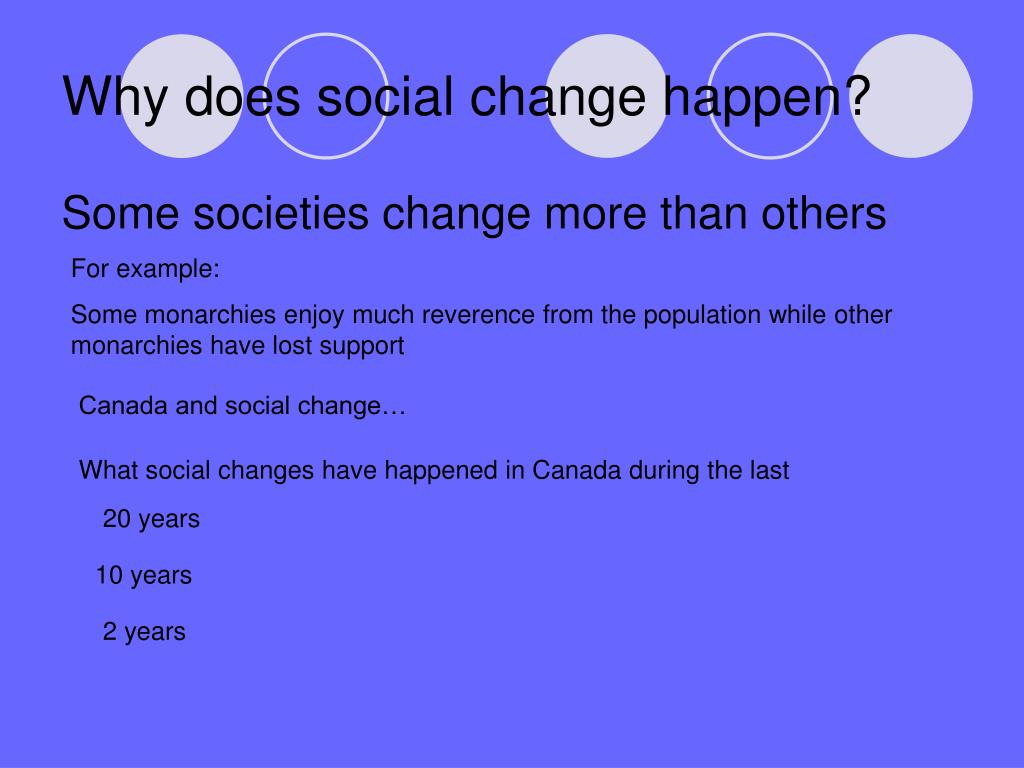 Why does social change happen?

Some societies change more than others

For example:

Some monarchies enjoy much reverence from the population while other monarchies have lost support

Canada and social change…

What social changes have happened in Canada during the last

20 years

10 years

2 years